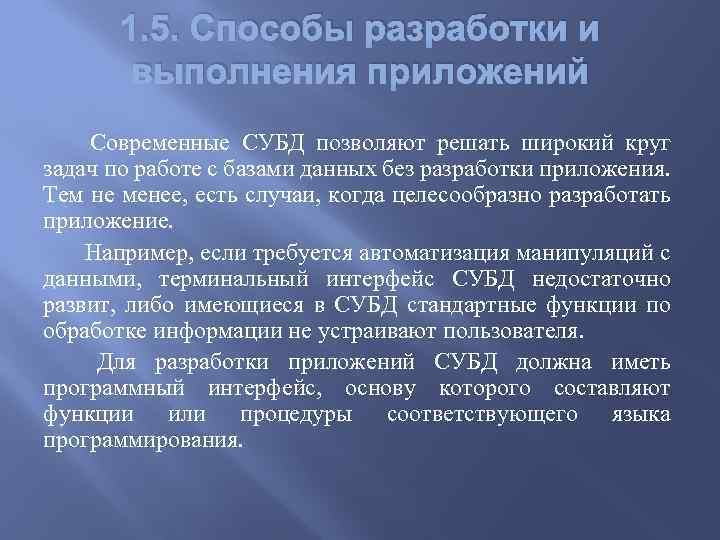 1.5. Способы разработки и выполнения приложений

Современные СУБД позволяют решать широкий круг задач по работе с базами данных без разработки приложения. Тем не менее, есть случаи, когда целесообразно разработать приложение.

Например, если требуется автоматизация манипуляций с данными, терминальный интерфейс СУБД недостаточно развит, либо имеющиеся в СУБД стандартные функции по обработке информации не устраивают пользователя.

Для разработки приложений СУБД должна иметь программный интерфейс, основу которого составляют функции или процедуры соответствующего языка программирования.